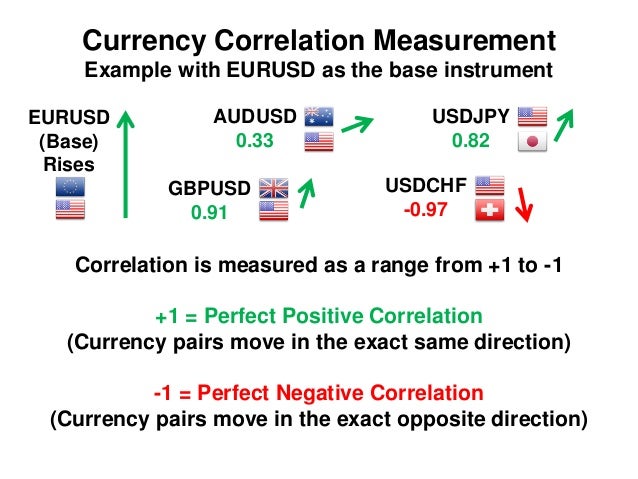 Currency Correlation Measurement
Example with EURUSD as the base instrument

EURUSD
(Base)
Rises

AUDUSD
0.33

USDJPY
0.82

GBPUSD
0.91

USDCHF
-0.97

Correlation is measured as a range from +1 to -1

+1 = Perfect Positive Correlation
(Currency pairs move in the exact same direction)

-1 = Perfect Negative Correlation
(Currency pairs move in the exact opposite direction)